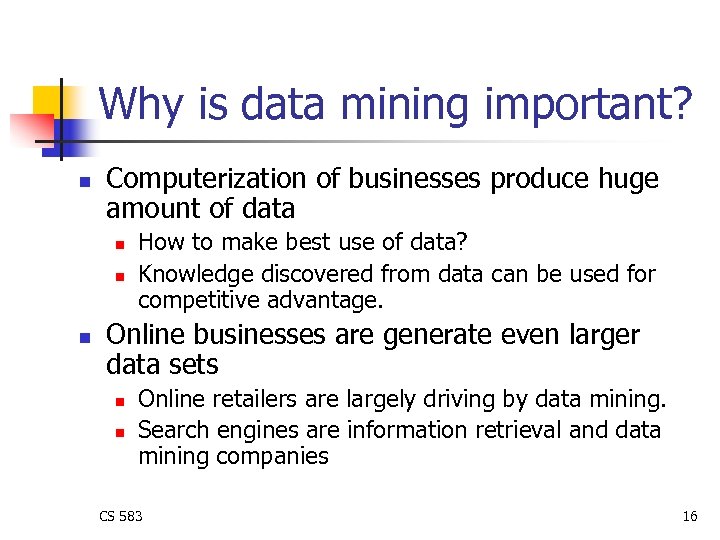 Why is data mining important?

- Computerization of businesses produce huge amount of data
  - How to make best use of data?
  - Knowledge discovered from data can be used for competitive advantage.
- Online businesses are generate even larger data sets
  - Online retailers are largely driving by data mining.
  - Search engines are information retrieval and data mining companies

CS 583

16